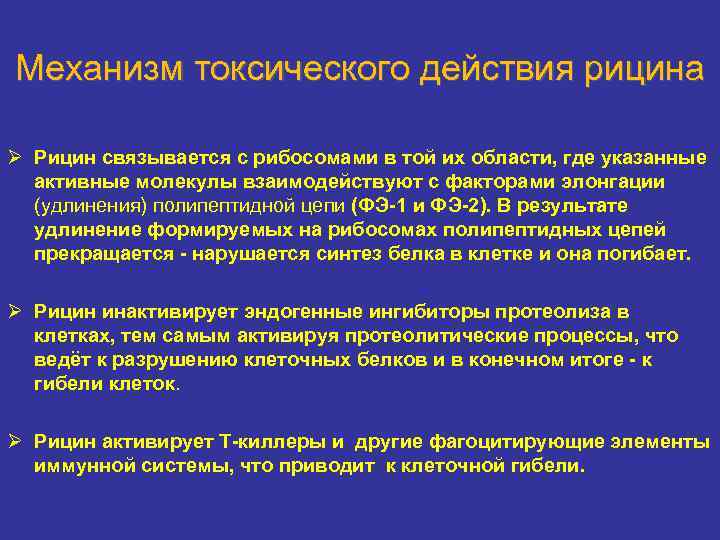 Механизм токсического действия рицина

➢ Рицин связывается с рибосомами в той их области, где указанные активные молекулы взаимодействуют с факторами элонгации (удлинения) полипептидной цепи (ФЭ-1 и ФЭ-2). В результате удлинение формируемых на рибосомах полипептидных цепей прекращается - нарушается синтез белка в клетке и она погибает.

➢ Рицин инактивирует эндогенные ингибиторы протеолиза в клетках, тем самым активируя протеолитические процессы, что ведёт к разрушению клеточных белков и в конечном итоге - к гибели клеток.

➢ Рицин активирует Т-киллеры и другие фагоцитирующие элементы иммунной системы, что приводит к клеточной гибели.